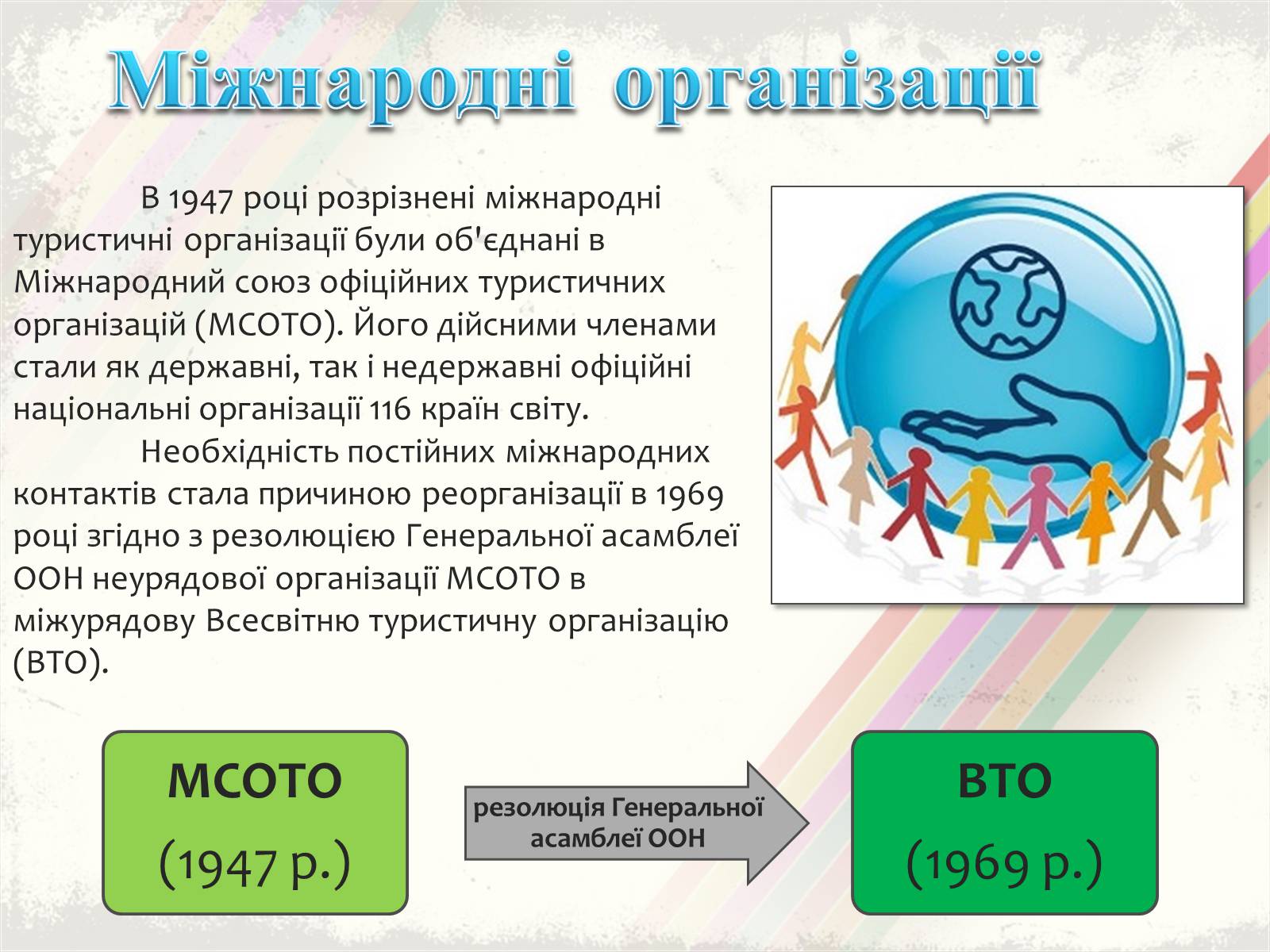 Міжнародні організації

В 1947 році розрізнені міжнародні туристичні організації були об'єднані в Міжнародний союз офіційних туристичних організацій (МСОТО). Його дійсними членами стали як державні, так і недержавні офіційні національні організації 116 країн світу.

Необхідність постійних міжнародних контактів стала причиною реорганізації в 1969 році згідно з резолюцією Генеральної асамблеї ООН неурядової організації МСОТО в міжурядову Всесвітню туристичну організацію (ВТО).

МСОТО
(1947 р.)

резолюція Генеральної асамблеї ООН

ВТО
(1969 р.)